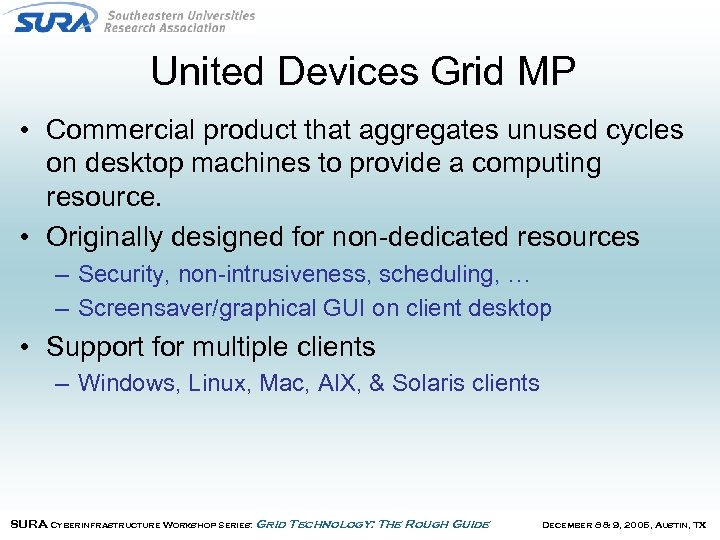 SURA Southeastern Universities Research Association

United Devices Grid MP

• Commercial product that aggregates unused cycles on desktop machines to provide a computing resource.

• Originally designed for non-dedicated resources

– Security, non-intrusiveness, scheduling, …

– Screensaver/graphical GUI on client desktop

• Support for multiple clients

– Windows, Linux, Mac, AIX, & Solaris clients

SURA Cyberinfrastructure Workshop Series: Grid Technology: The Rough Guide December 8 & 9, 2005, Austin, TX